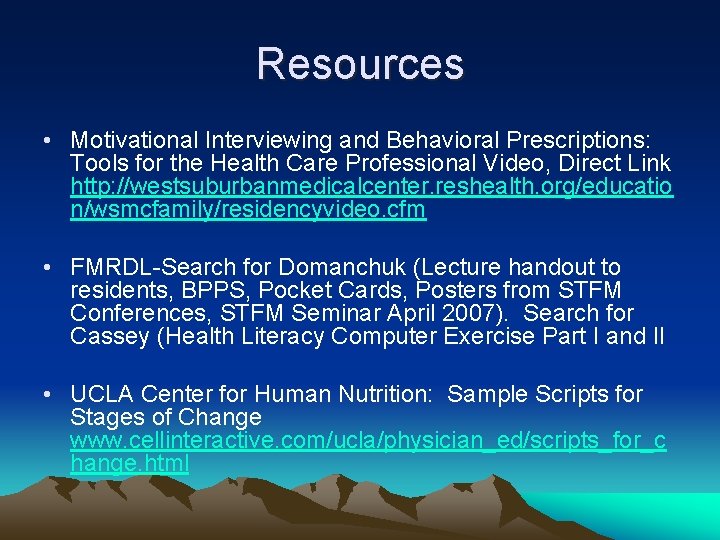 Resources

• Motivational Interviewing and Behavioral Prescriptions: Tools for the Health Care Professional Video, Direct Link http://westsuburbanmedicalcenter.reshealth.org/education/wsmcfamily/residencyvideo.cfm

• FMRDL-Search for Domanchuk (Lecture handout to residents, BPPS, Pocket Cards, Posters from STFM Conferences, STFM Seminar April 2007). Search for Cassey (Health Literacy Computer Exercise Part I and II

• UCLA Center for Human Nutrition: Sample Scripts for Stages of Change www.cellinteractive.com/ucla/physician_ed/scripts_for_change.html